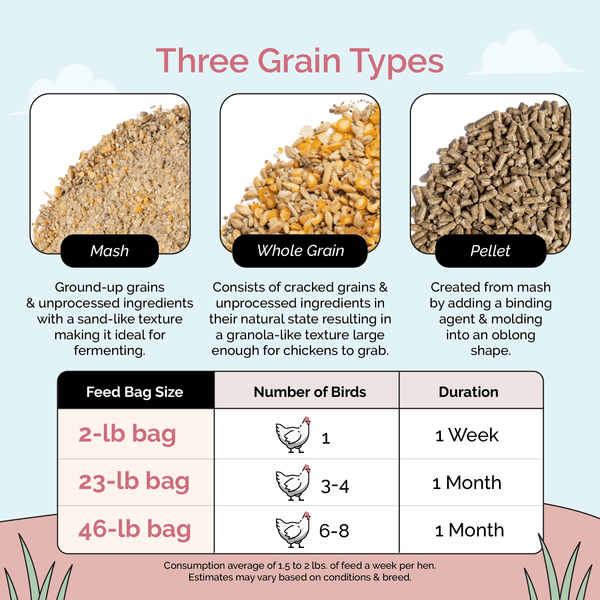 Three Grain Types

Mash

Ground-up grains & unprocessed ingredients with a sand-like texture making it ideal for fermenting.

Whole Grain

Consists of cracked grains & unprocessed ingredients in their natural state resulting in a granola-like texture large enough for chickens to grab.

Pellet

Created from mash by adding a binding agent & molding into an oblong shape.

| Feed Bag Size | Number of Birds | Duration |
|---|---|---|
| 2-lb bag | 1 | 1 Week |
| 23-lb bag | 3-4 | 1 Month |
| 46-lb bag | 6-8 | 1 Month |

Consumption average of 1.5 to 2 lbs. of feed a week per hen.
Estimates may vary based on conditions & breed.